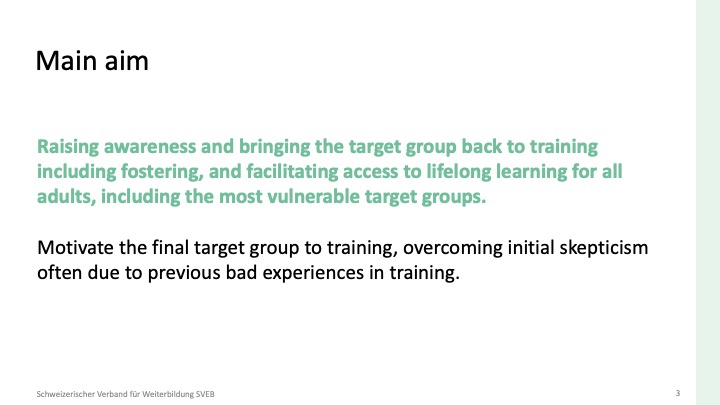 Main aim

Raising awareness and bringing the target group back to training including fostering, and facilitating access to lifelong learning for all adults, including the most vulnerable target groups.

Motivate the final target group to training, overcoming initial skepticism often due to previous bad experiences in training.

Schweizerischer Verband für Weiterbildung SVEB

3